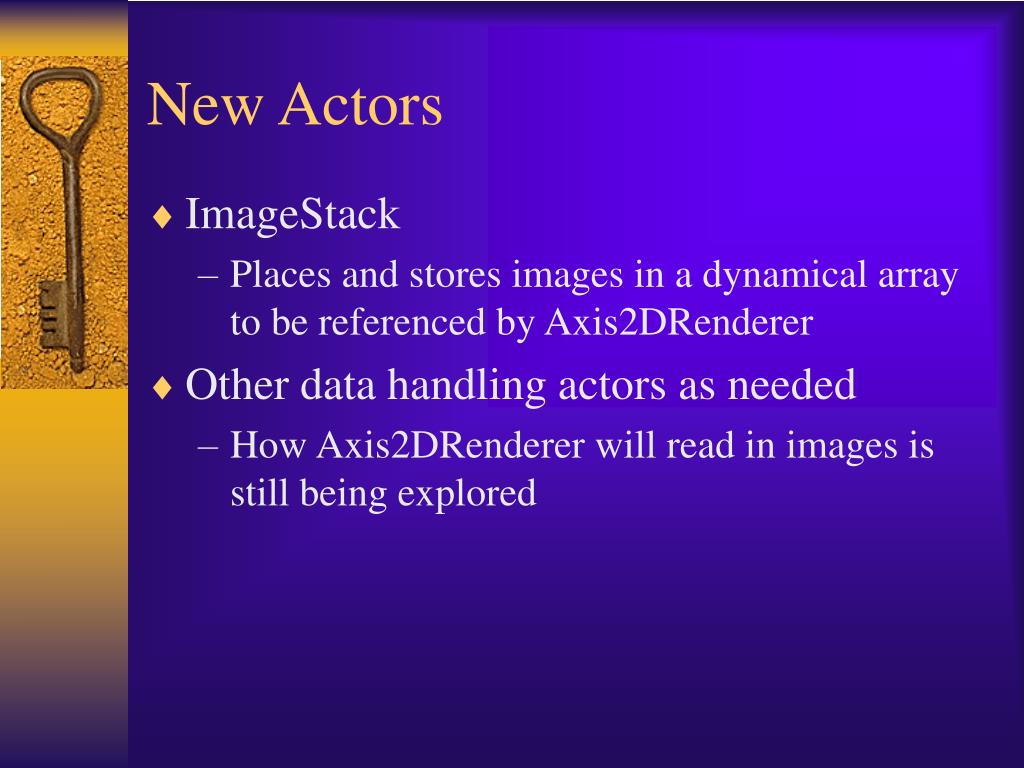 New Actors

♦ ImageStack

– Places and stores images in a dynamical array to be referenced by Axis2DRenderer

♦ Other data handling actors as needed

– How Axis2DRenderer will read in images is still being explored